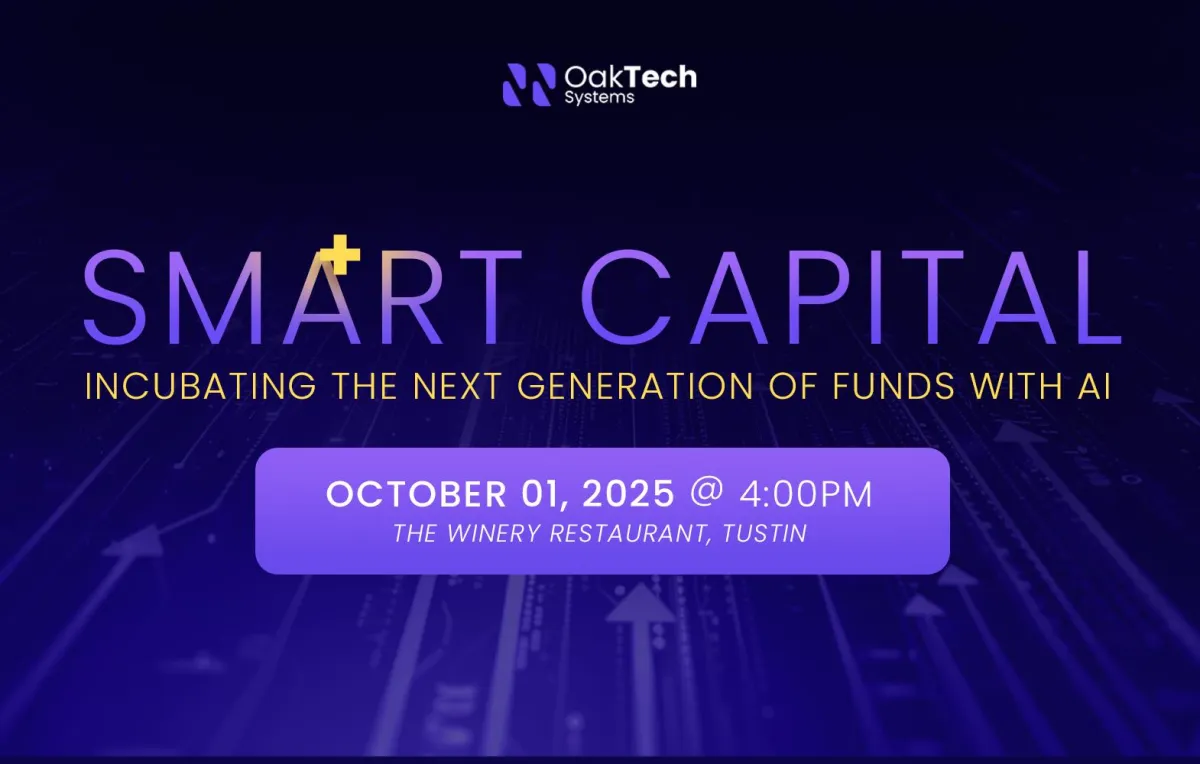 OakTech Systems

SMART CAPITAL

INCUBATING THE NEXT GENERATION OF FUNDS WITH AI

OCTOBER 01, 2025 @ 4:00PM
THE WINERY RESTAURANT, TUSTIN